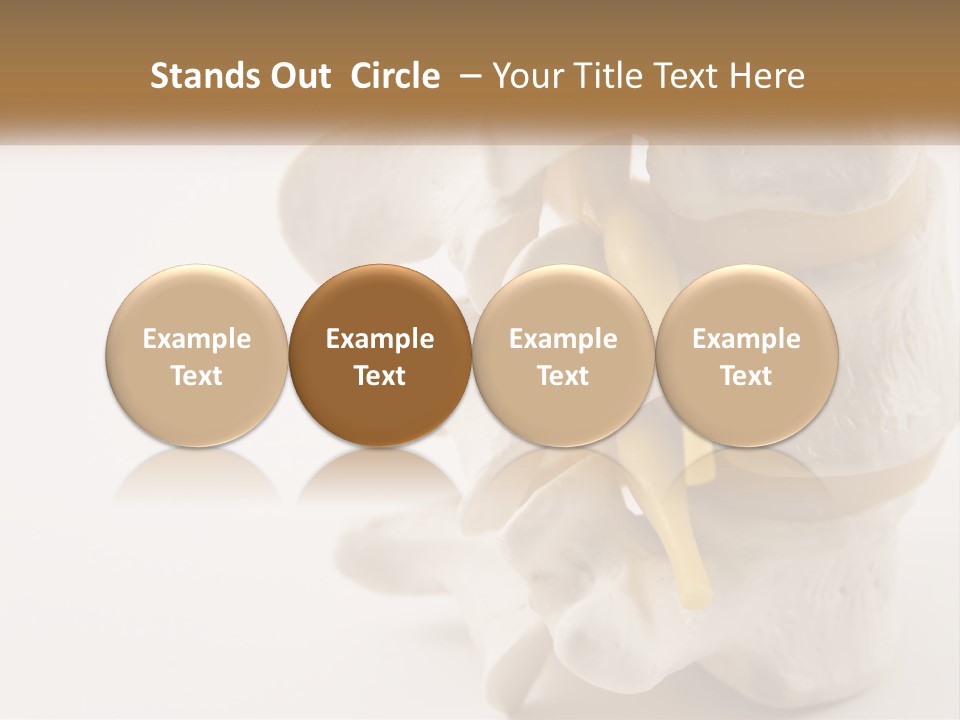 Stands Out Circle – Your Title Text Here

Example Text

Example Text

Example Text

Example Text